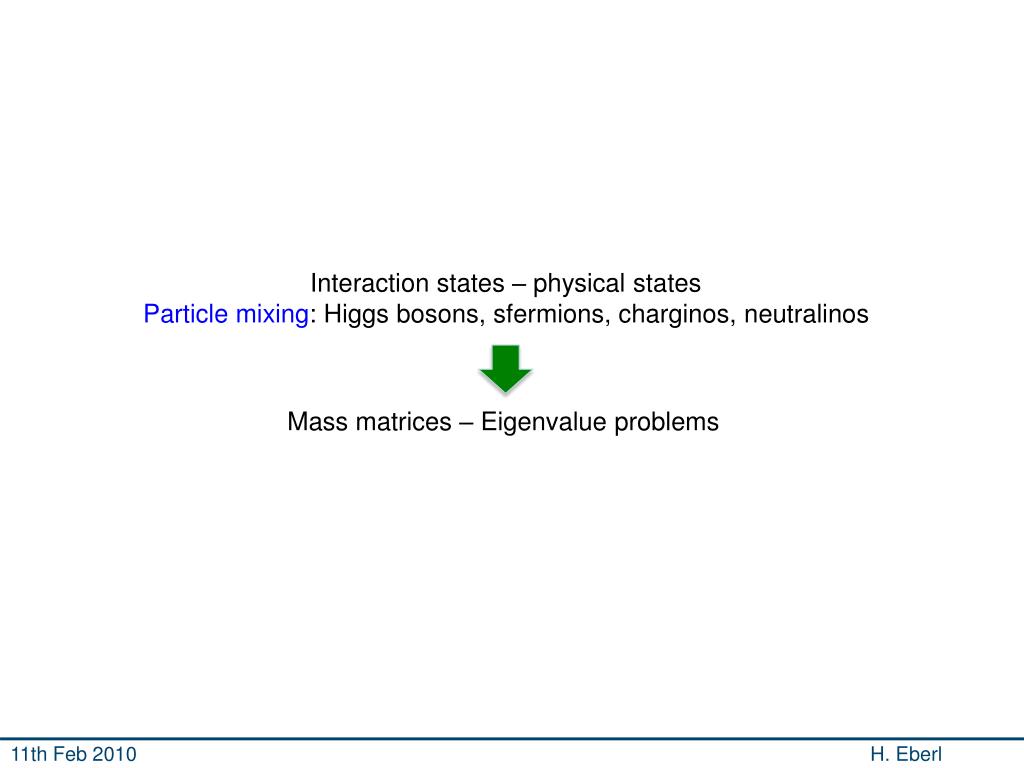 Interaction states – physical states
Particle mixing: Higgs bosons, sfermions, charginos, neutralinos

Mass matrices – Eigenvalue problems

11th Feb 2010

H. Eberl